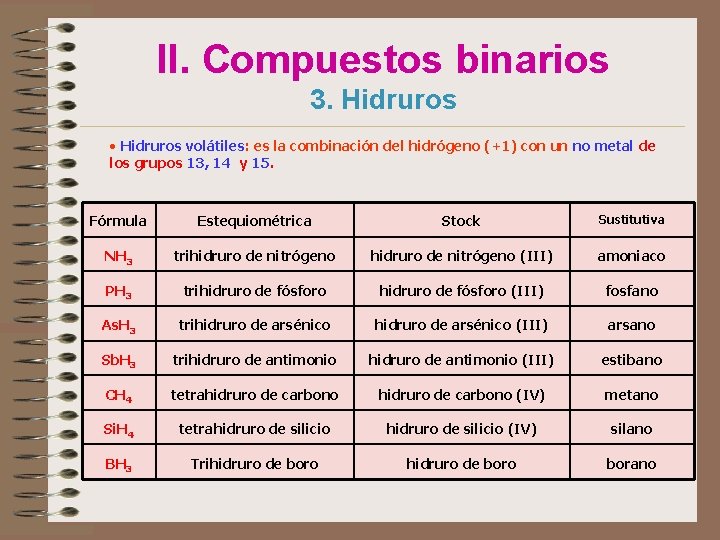 II. Compuestos binarios
3. Hidruros

• Hidruros volátiles: es la combinación del hidrógeno (+1) con un no metal de los grupos 13, 14 y 15.

| Fórmula | Estequiométrica | Stock | Sustitutiva |
|---|---|---|---|
| $NH_3$ | trihidruro de nitrógeno | hidruro de nitrógeno (III) | amoniaco |
| $PH_3$ | trihidruro de fósforo | hidruro de fósforo (III) | fosfano |
| $AsH_3$ | trihidruro de arsénico | hidruro de arsénico (III) | arsano |
| $SbH_3$ | trihidruro de antimonio | hidruro de antimonio (III) | estibano |
| $CH_4$ | tetrahidruro de carbono | hidruro de carbono (IV) | metano |
| $SiH_4$ | tetrahidruro de silicio | hidruro de silicio (IV) | silano |
| $BH_3$ | Trihidruro de boro | hidruro de boro | borano |